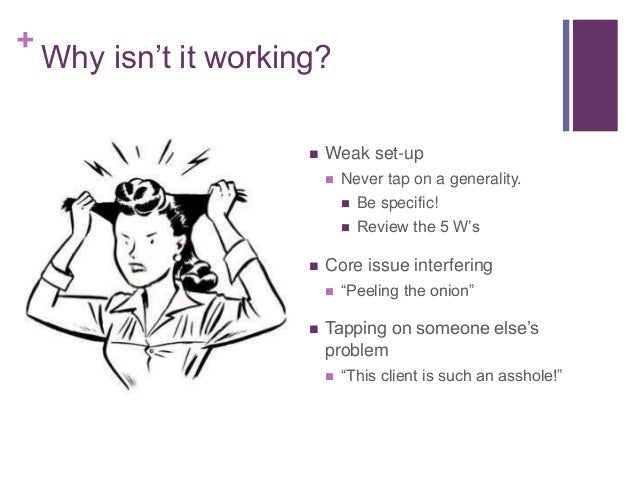 + Why isn’t it working?

- Weak set-up
  - Never tap on a generality.
    - Be specific!
    - Review the 5 W’s
- Core issue interfering
  - “Peeling the onion”
- Tapping on someone else’s problem
  - “This client is such an asshole!”